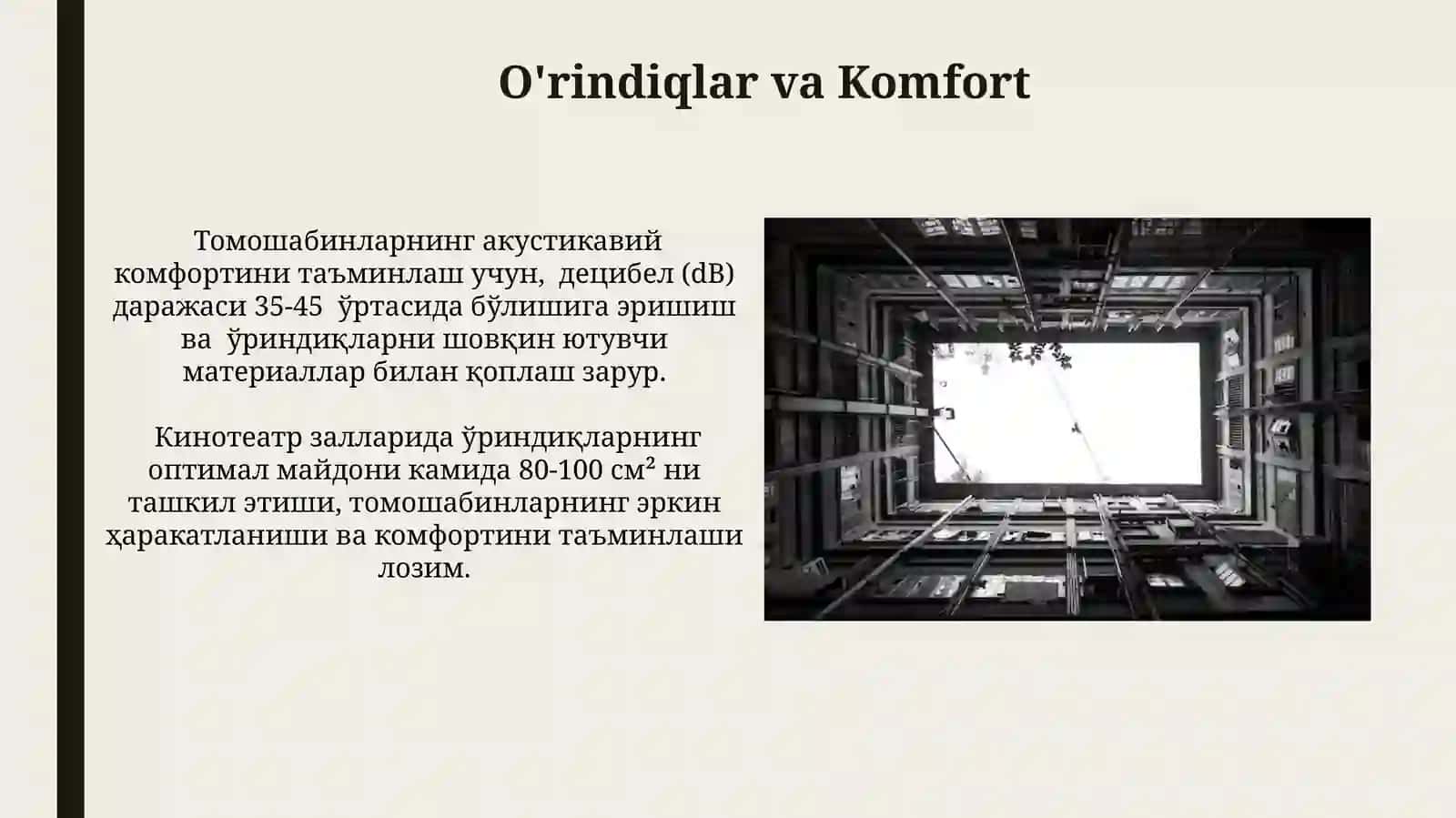 O'rindiqlar va Komfort

Томошабинларнинг акустикавий комфортини таъминлаш учун, децибел (dB) даражаси 35-45 ўртасида бўлишига эришиш ва ўриндиқларни шовқин ютувчи материаллар билан қоплаш зарур.

Кинотеатр залларида ўриндиқларнинг оптимал майдони камида 80-100 см² ни ташкил этиши, томошабинларнинг эркин ҳаракатланиши ва комфортини таъминлаши лозим.